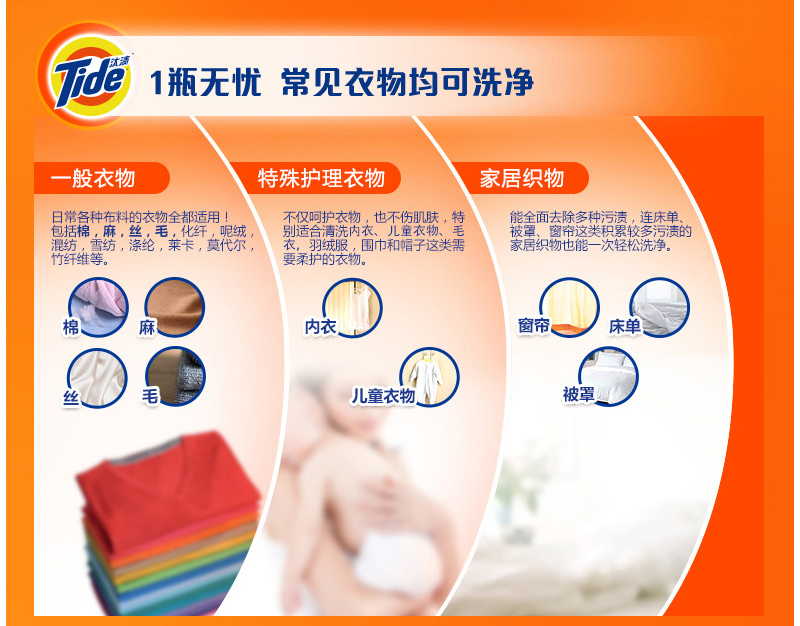 Tide 汰渍

1瓶无忧 常见衣物均可洗净

一般衣物

日常各种布料的衣物全都适用！包括棉，麻，丝，毛，化纤，呢绒，混纺，雪纺，涤纶，莱卡，莫代尔，竹纤维等。

棉 麻

丝 毛

特殊护理衣物

不仅呵护衣物，也不伤肌肤，特别适合清洗内衣、儿童衣物、毛衣，羽绒服，围巾和帽子这类需要柔护的衣物。

内衣

儿童衣物

家居织物

能全面去除多种污渍，连床单、被罩、窗帘这类积累较多污渍的家居织物也能一次轻松洗净。

窗帘 床单

被罩